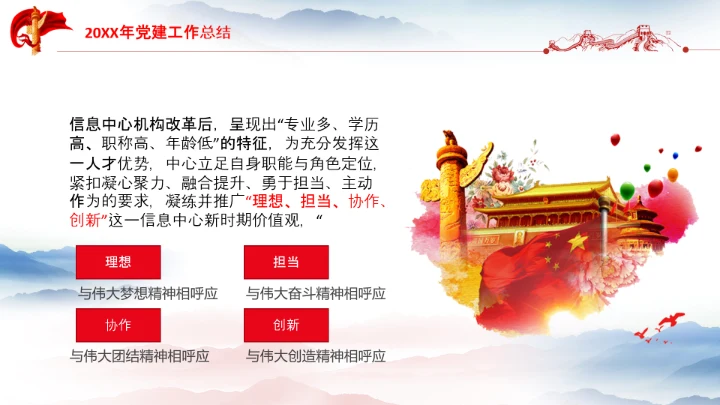 20XX年党建工作总结

信息中心机构改革后，呈现出“专业多、学历高、职称高、年龄低”的特征，为充分发挥这一人才优势，中心立足自身职能与角色定位，紧扣凝心聚力、融合提升、勇于担当、主动作为的要求，凝练并推广“理想、担当、协作、创新”这一信息中心新时期价值观，“

理想
与伟大梦想精神相呼应

担当
与伟大奋斗精神相呼应

协作
与伟大团结精神相呼应

创新
与伟大创造精神相呼应